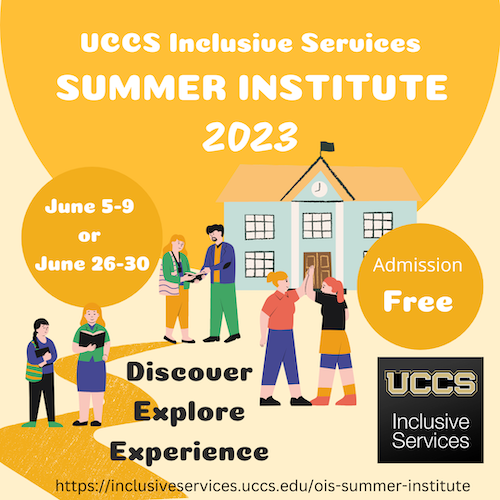 UCCS Inclusive Services
SUMMER INSTITUTE
2023

June 5-9
or
June 26-30

Admission
Free

Discover
Explore
Experience

UCCS
Inclusive
Services

https://inclusiveservices.uccs.edu/ois-summer-institute